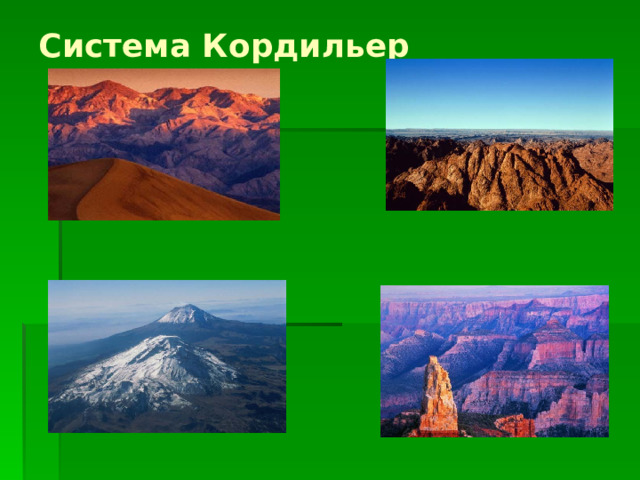 Система Кордильер